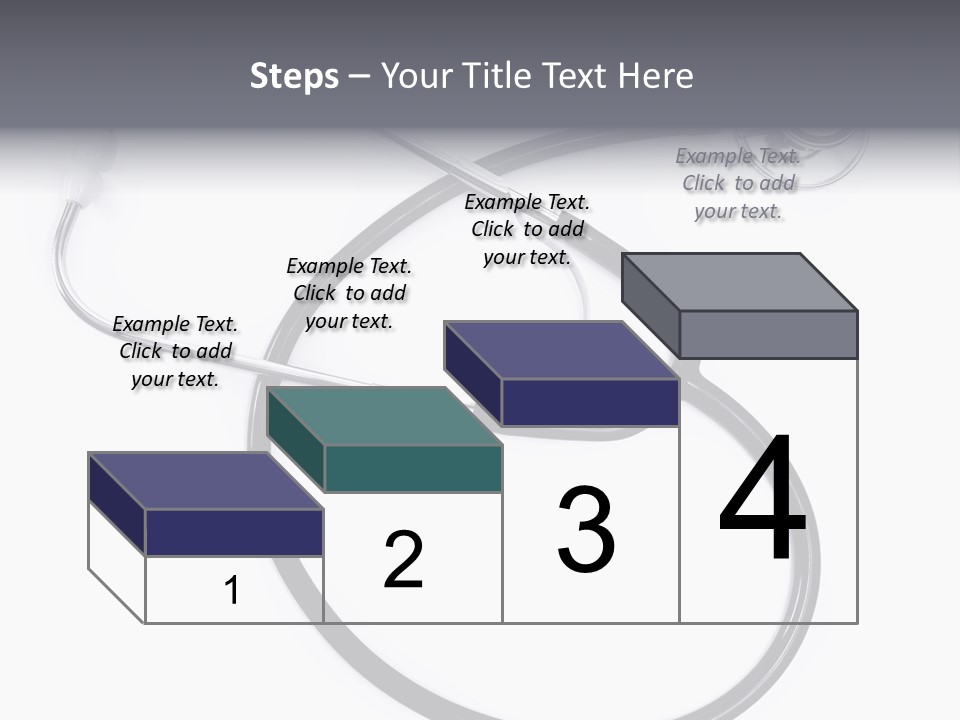 Steps – Your Title Text Here

Example Text. Click to add your text.

Example Text. Click to add your text.

Example Text. Click to add your text.

Example Text. Click to add your text.

1

2

3

4